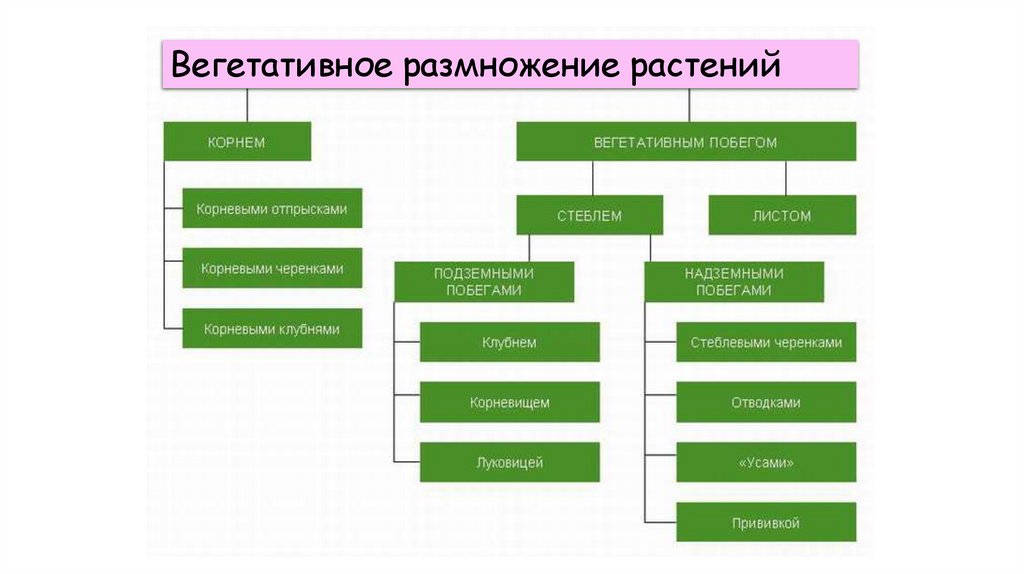 Вегетативное размножение растений

КОРНЕМ

Корневыми отпрысками

Корневыми черенками

Корневыми клубнями

ВЕГЕТАТИВНЫМ ПОБЕГОМ

СТЕБЛЕМ

ЛИСТОМ

ПОДЗЕМНЫМИ ПОБЕГАМИ

Клубнем

Корневищем

Луковицей

НАДЗЕМНЫМИ ПОБЕГАМИ

Стеблевыми черенками

Отводками

«Усами»

Прививкой